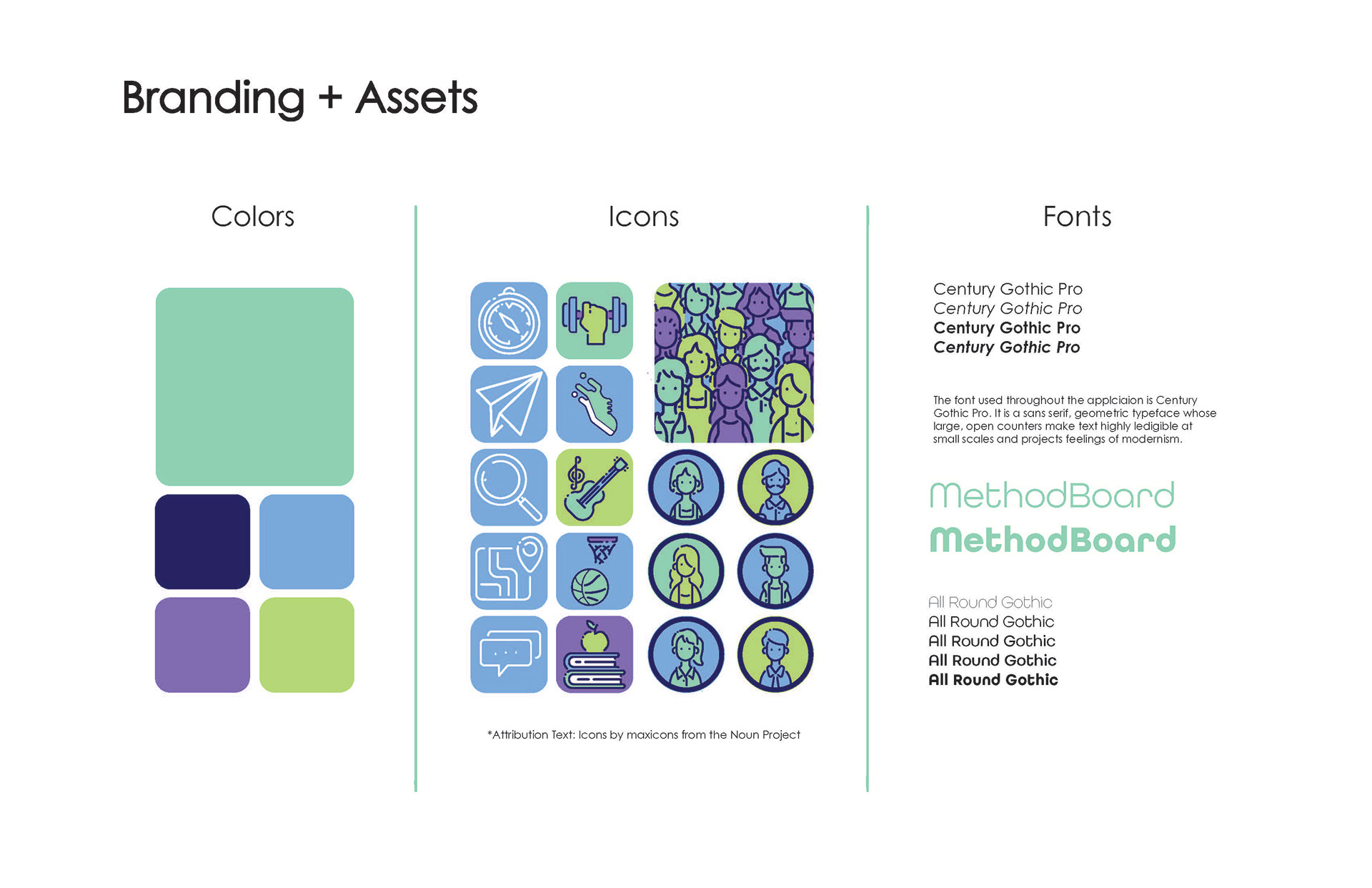 Branding + Assets

Colors

Icons

*Attribution Text: Icons by maxicons from the Noun Project

Fonts

Century Gothic Pro
Century Gothic Pro
Century Gothic Pro
Century Gothic Pro

The font used throughout the applciaion is Century Gothic Pro. It is a sans serif, geometric typeface whose large, open counters make text highly ledigible at small scales and projects feelings of modernism.

MethodBoard
MethodBoard

All Round Gothic
All Round Gothic
All Round Gothic
All Round Gothic
All Round Gothic